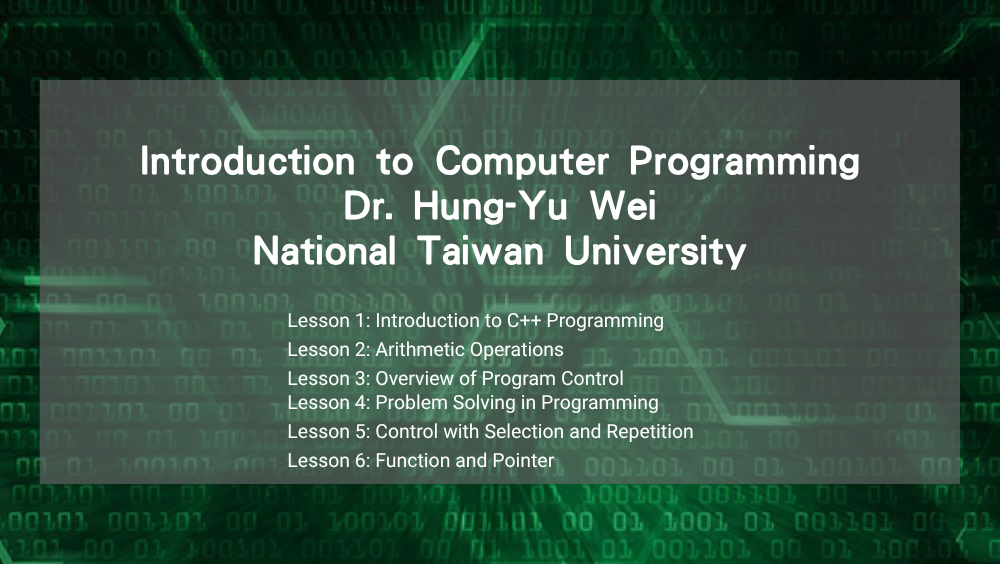 Introduction to Computer Programming
Dr. Hung-Yu Wei
National Taiwan University

Lesson 1: Introduction to C++ Programming
Lesson 2: Arithmetic Operations
Lesson 3: Overview of Program Control
Lesson 4: Problem Solving in Programming
Lesson 5: Control with Selection and Repetition
Lesson 6: Function and Pointer